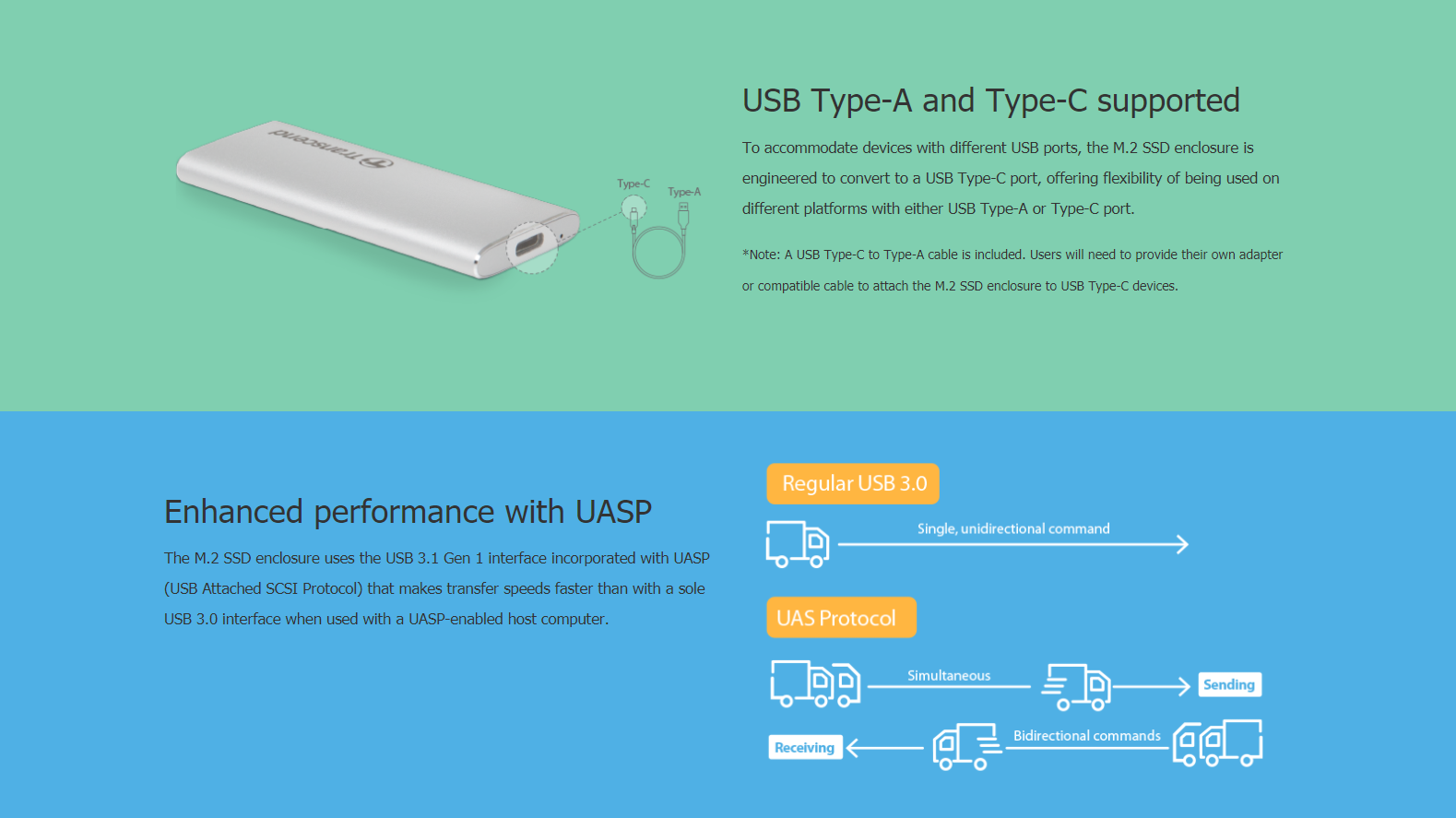 Transcend

Type-C

Type-A

USB Type-A and Type-C supported

To accommodate devices with different USB ports, the M.2 SSD enclosure is engineered to convert to a USB Type-C port, offering flexibility of being used on different platforms with either USB Type-A or Type-C port.

*Note: A USB Type-C to Type-A cable is included. Users will need to provide their own adapter or compatible cable to attach the M.2 SSD enclosure to USB Type-C devices.

Enhanced performance with UASP

The M.2 SSD enclosure uses the USB 3.1 Gen 1 interface incorporated with UASP (USB Attached SCSI Protocol) that makes transfer speeds faster than with a sole USB 3.0 interface when used with a UASP-enabled host computer.

Regular USB 3.0

Single, unidirectional command

UAS Protocol

Simultaneous

Sending

Receiving

Bidirectional commands